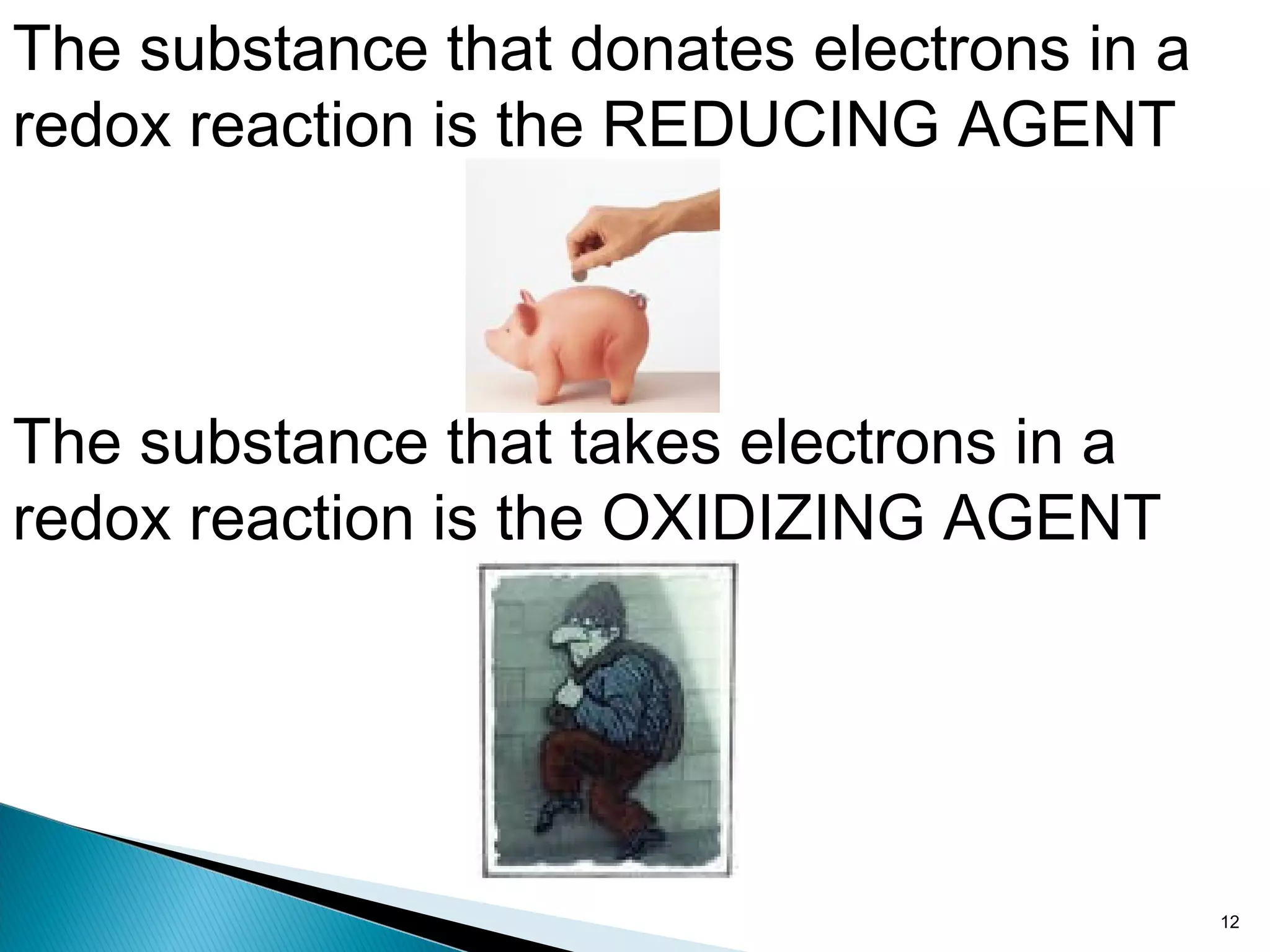 The substance that donates electrons in a redox reaction is the REDUCING AGENT

The substance that takes electrons in a redox reaction is the OXIDIZING AGENT

12